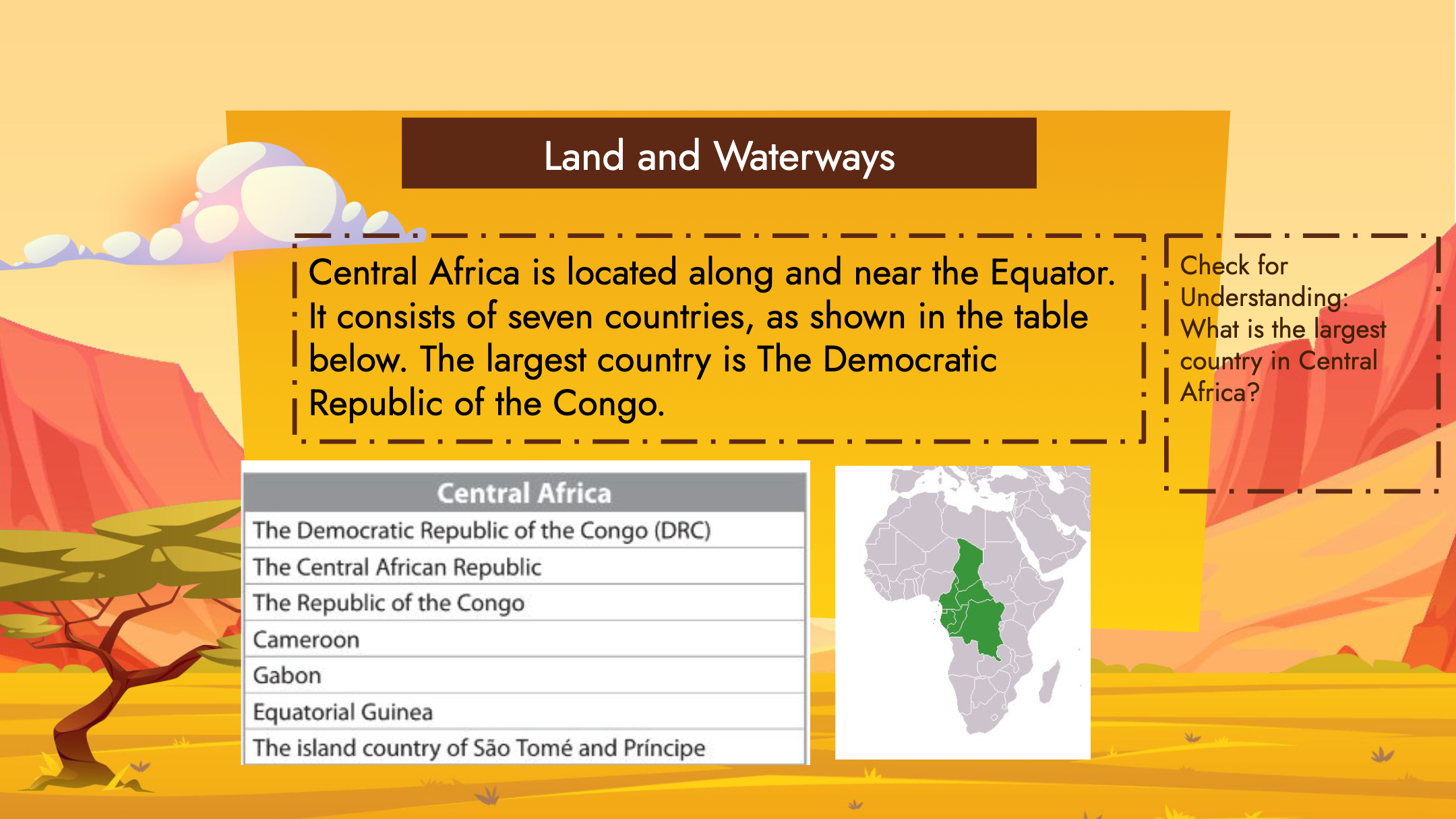 Land and Waterways

Central Africa is located along and near the Equator. It consists of seven countries, as shown in the table below. The largest country is The Democratic Republic of the Congo.

Check for Understanding: What is the largest country in Central Africa?

| Central Africa |
|---|
| The Democratic Republic of the Congo (DRC) |
| The Central African Republic |
| The Republic of the Congo |
| Cameroon |
| Gabon |
| Equatorial Guinea |
| The island country of São Tomé and Príncipe |